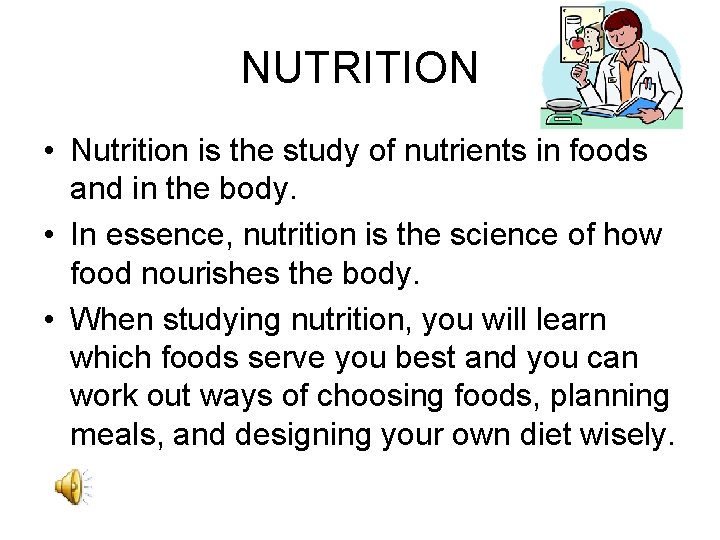 NUTRITION

• Nutrition is the study of nutrients in foods and in the body.

• In essence, nutrition is the science of how food nourishes the body.

• When studying nutrition, you will learn which foods serve you best and you can work out ways of choosing foods, planning meals, and designing your own diet wisely.